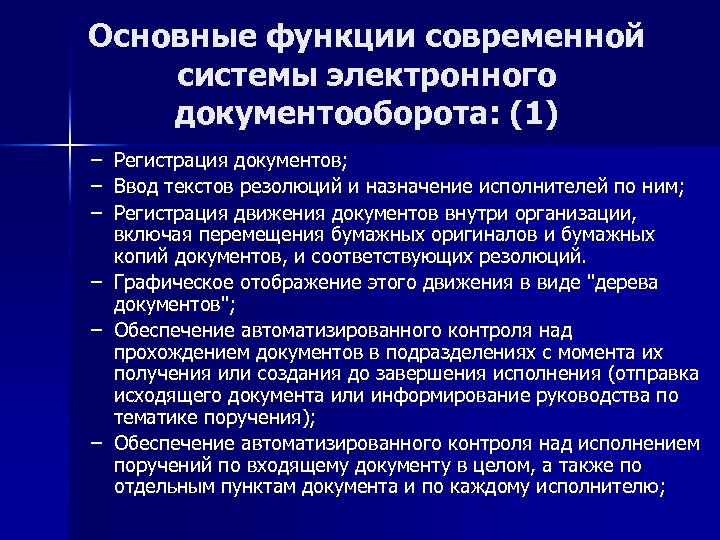 Основные функции современной системы электронного документооборота: (1)

– Регистрация документов;
– Ввод текстов резолюций и назначение исполнителей по ним;
– Регистрация движения документов внутри организации, включая перемещения бумажных оригиналов и бумажных копий документов, и соответствующих резолюций.
– Графическое отображение этого движения в виде "дерева документов";
– Обеспечение автоматизированного контроля над прохождением документов в подразделениях с момента их получения или создания до завершения исполнения (отправка исходящего документа или информирование руководства по тематике поручения);
– Обеспечение автоматизированного контроля над исполнением поручений по входящему документу в целом, а также по отдельным пунктам документа и по каждому исполнителю;